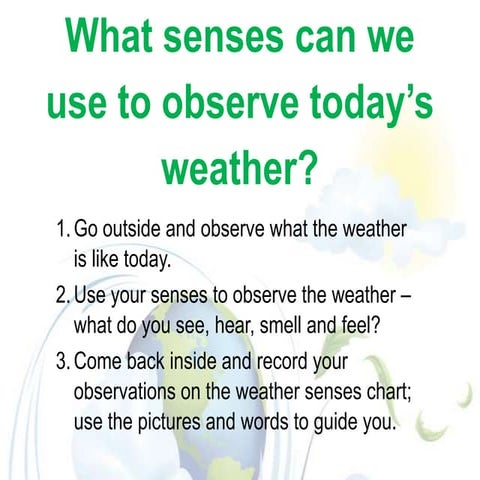 What senses can we use to observe today's weather?

1. Go outside and observe what the weather is like today.
2. Use your senses to observe the weather – what do you see, hear, smell and feel?
3. Come back inside and record your observations on the weather senses chart; use the pictures and words to guide you.